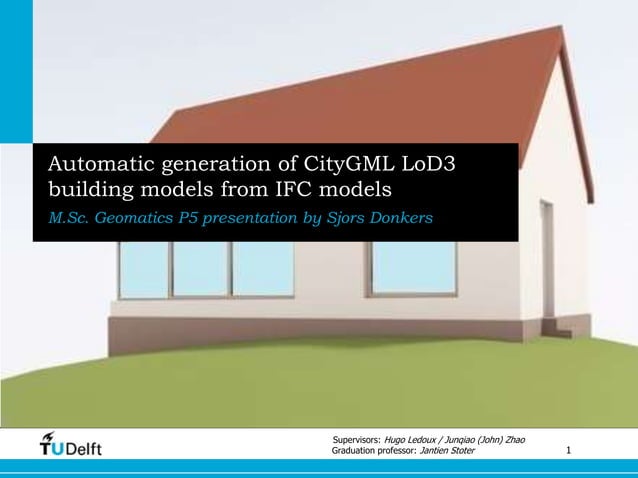 Automatic generation of CityGML LoD3 building models from IFC models

M.Sc. Geomatics P5 presentation by Sjors Donkers

TUDelft

Supervisors: Hugo Ledoux / Junqiao (John) Zhao
Graduation professor: Jantien Stoter

1